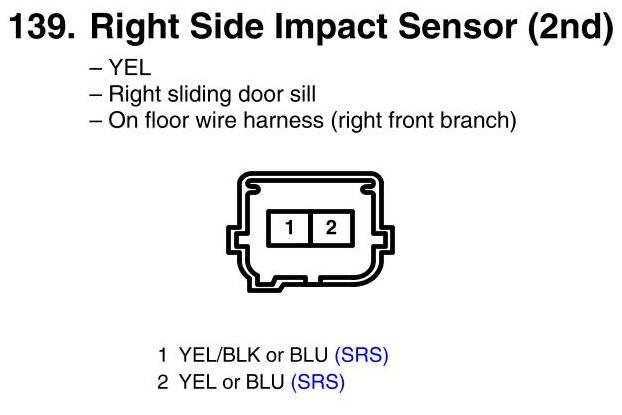 139. Right Side Impact Sensor (2nd)

– YEL
– Right sliding door sill
– On floor wire harness (right front branch)

1 2

1 YEL/BLK or BLU (SRS)
2 YEL or BLU (SRS)